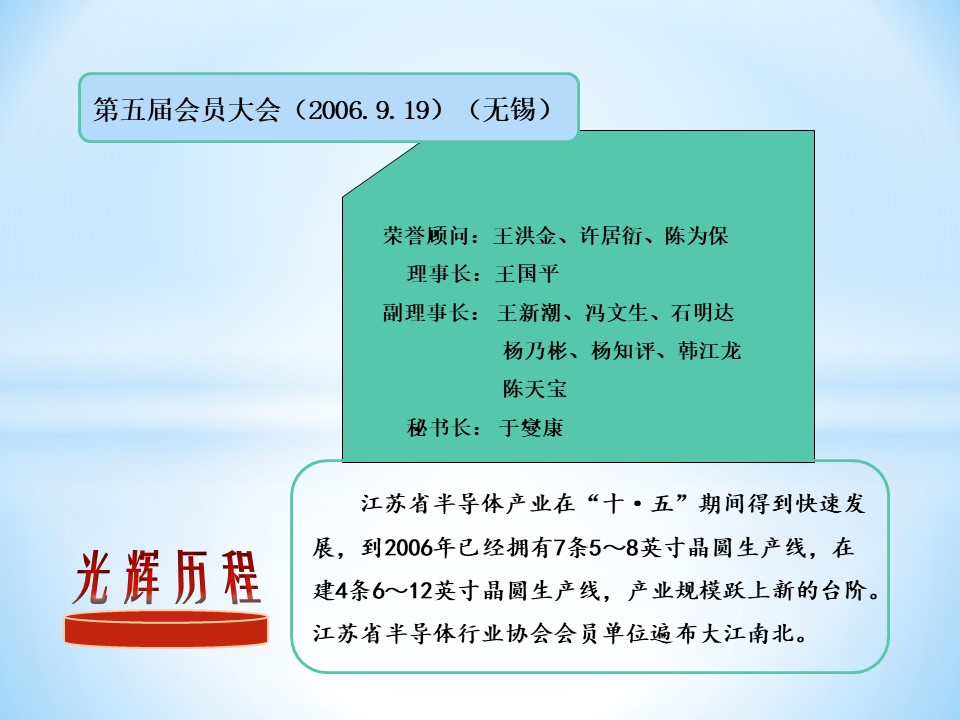 第五届会员大会（2006.9.19）（无锡）

荣誉顾问：王洪金、许居衍、陈为保
理事长：王国平
副理事长：王新潮、冯文生、石明达
杨乃彬、杨知评、韩江龙
陈天宝
秘书长：于燮康

江苏省半导体产业在“十·五”期间得到快速发展，到2006年已经拥有7条5～8英寸晶圆生产线，在建4条6～12英寸晶圆生产线，产业规模跃上新的台阶。江苏省半导体行业协会会员单位遍布大江南北。

光辉历程